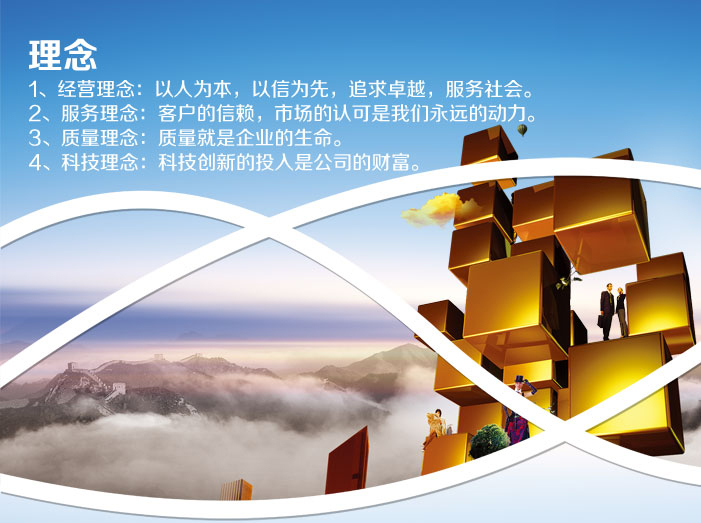 理念

1、经营理念：以人为本，以信为先，追求卓越，服务社会。
2、服务理念：客户的信赖，市场的认可是我们永远的动力。
3、质量理念：质量就是企业的生命。
4、科技理念：科技创新的投人是公司的财富。